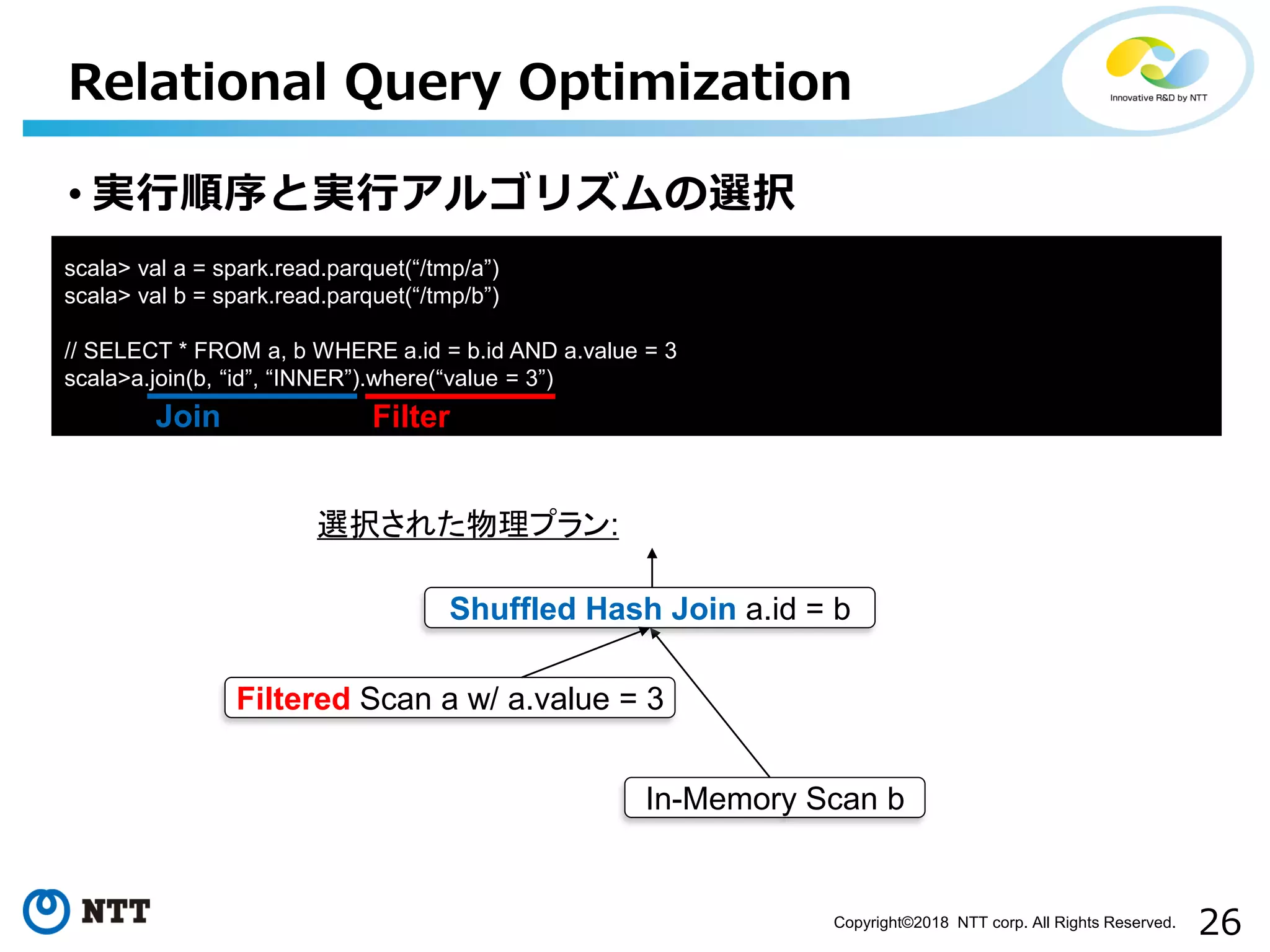 Relational Query Optimization

Innovative R&D by NTT

• 実行順序と実行アルゴリズムの選択

scala> val a = spark.read.parquet(“/tmp/a”)
scala> val b = spark.read.parquet(“/tmp/b”)

// SELECT * FROM a, b WHERE a.id = b.id AND a.value = 3
scala>a.join(b, “id”, “INNER”).where(“value = 3”)

Join Filter

選択された物理プラン:

Shuffled Hash Join a.id = b

Filtered Scan a w/ a.value = 3

In-Memory Scan b

NTT

Copyright©2018 NTT corp. All Rights Reserved. 26